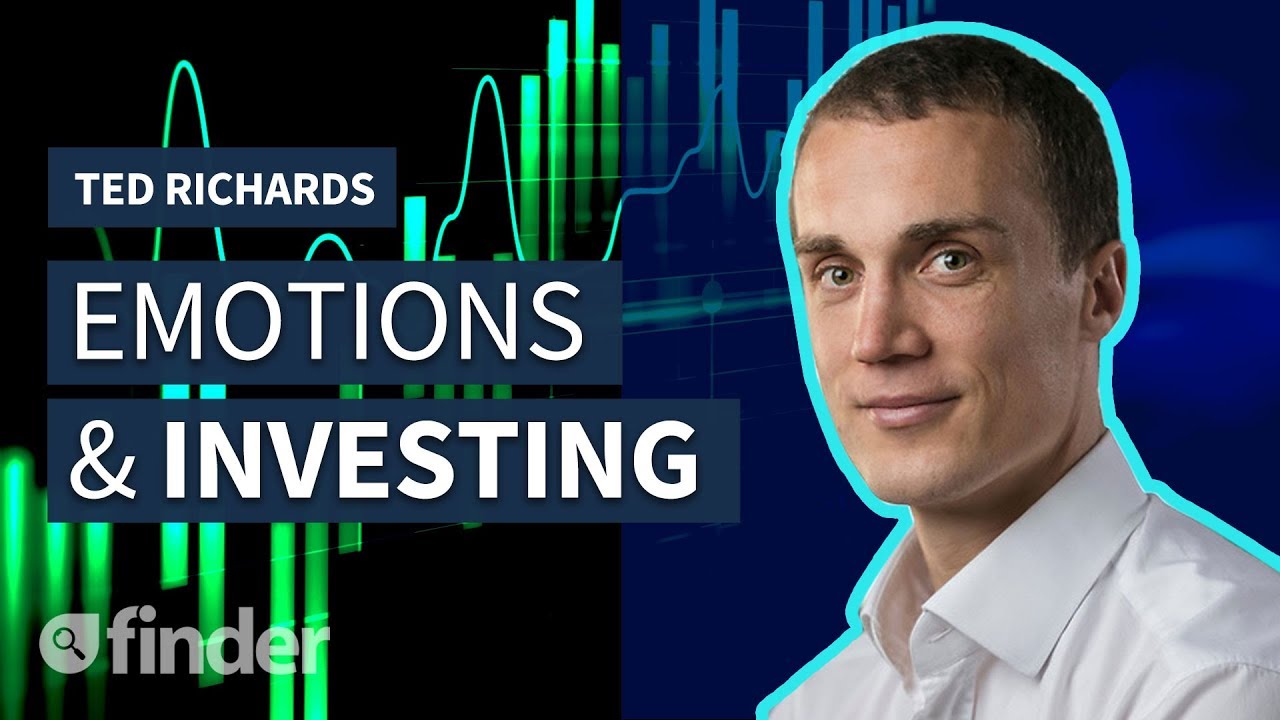 TED RICHARDS

EMOTIONS

& INVESTING

finder